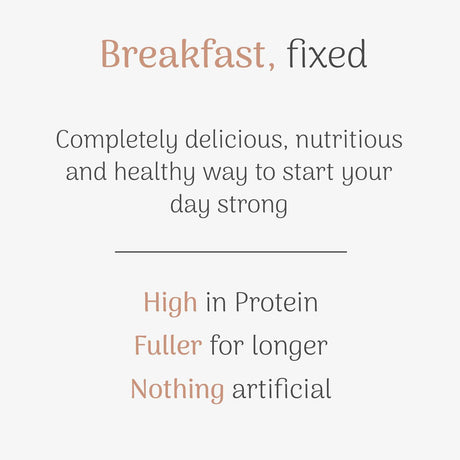 Breakfast, fixed

Completely delicious, nutritious and healthy way to start your day strong

High in Protein
Fuller for longer
Nothing artificial